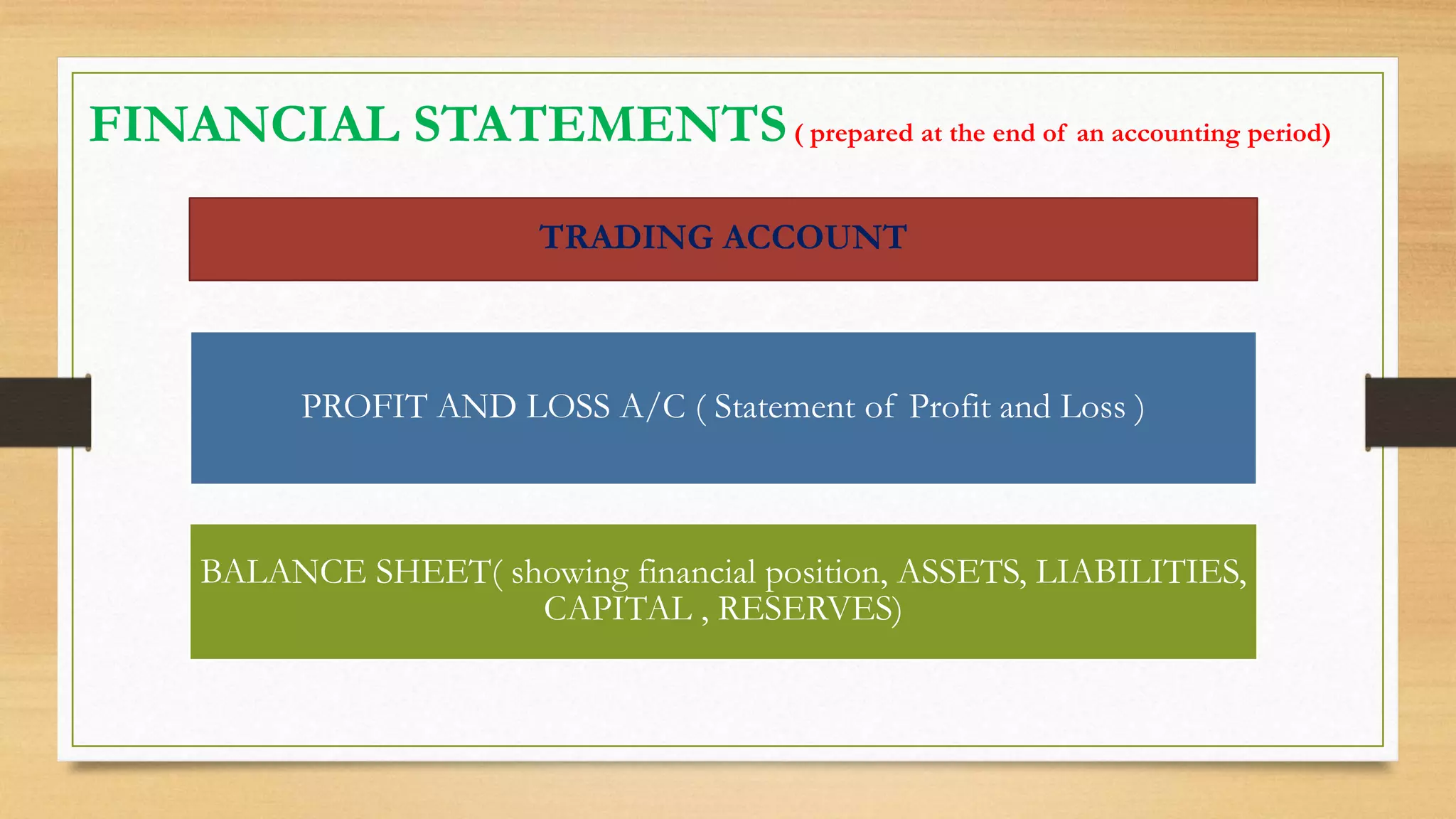 FINANCIAL STATEMENTS ( prepared at the end of an accounting period)

TRADING ACCOUNT

PROFIT AND LOSS A/C ( Statement of Profit and Loss )

BALANCE SHEET( showing financial position, ASSETS, LIABILITIES, CAPITAL , RESERVES)